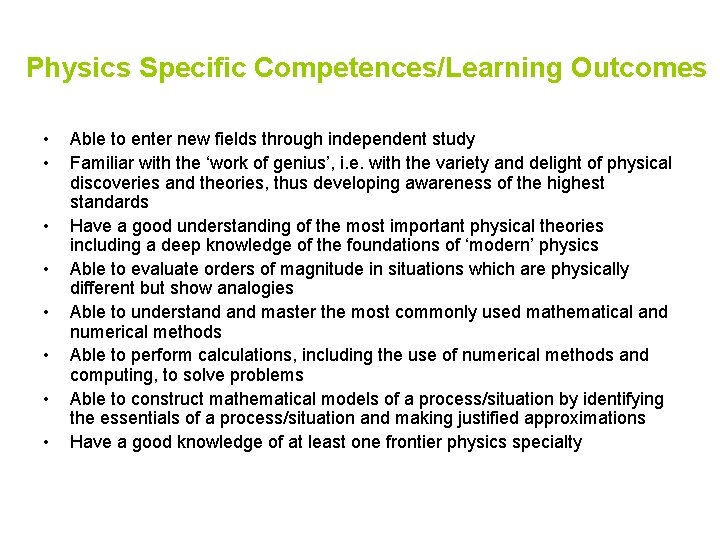 Physics Specific Competences/Learning Outcomes

• Able to enter new fields through independent study
• Familiar with the ‘work of genius’, i.e. with the variety and delight of physical discoveries and theories, thus developing awareness of the highest standards
• Have a good understanding of the most important physical theories including a deep knowledge of the foundations of ‘modern’ physics
• Able to evaluate orders of magnitude in situations which are physically different but show analogies
• Able to understand and master the most commonly used mathematical and numerical methods
• Able to perform calculations, including the use of numerical methods and computing, to solve problems
• Able to construct mathematical models of a process/situation by identifying the essentials of a process/situation and making justified approximations
• Have a good knowledge of at least one frontier physics specialty